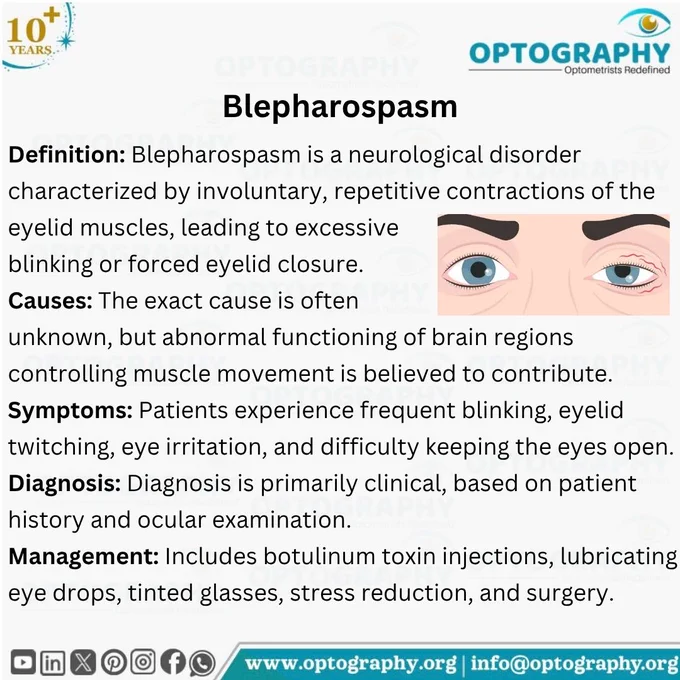 10+ YEARS

OPTOGRAPHY
Optometrists Redefined

Blepharospasm

Definition: Blepharospasm is a neurological disorder characterized by involuntary, repetitive contractions of the eyelid muscles, leading to excessive blinking or forced eyelid closure.
Causes: The exact cause is often unknown, but abnormal functioning of brain regions controlling muscle movement is believed to contribute.
Symptoms: Patients experience frequent blinking, eyelid twitching, eye irritation, and difficulty keeping the eyes open.
Diagnosis: Diagnosis is primarily clinical, based on patient history and ocular examination.
Management: Includes botulinum toxin injections, lubricating eye drops, tinted glasses, stress reduction, and surgery.

www.optography.org | info@optography.org